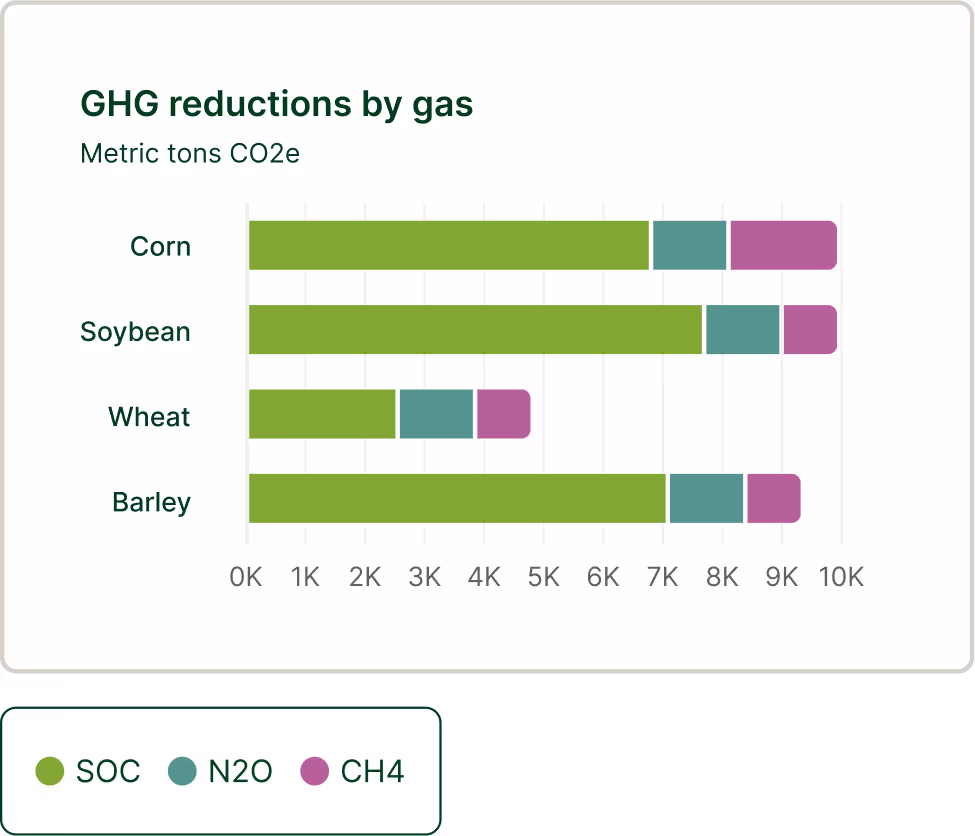 GHG reductions by gas

Metric tons CO2e

Corn

Soybean

Wheat

Barley

0K 1K 2K 3K 4K 5K 6K 7K 8K 9K 10K

SOC N2O CH4